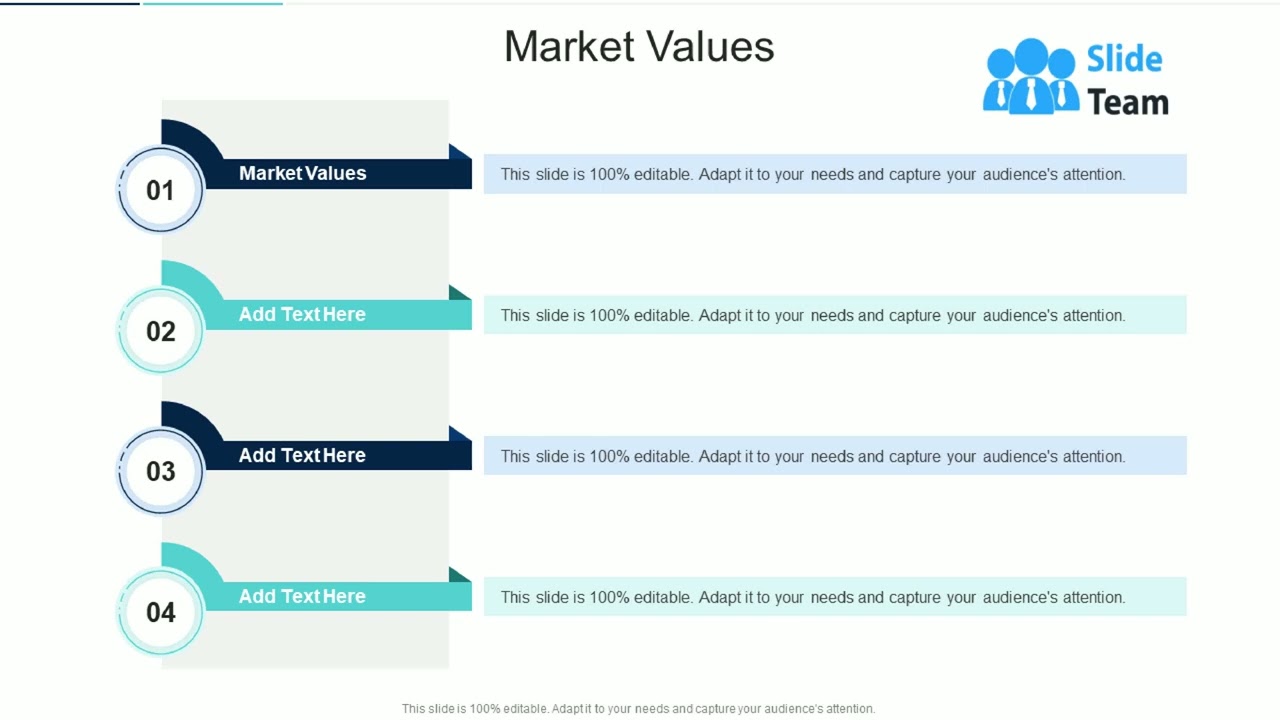 Market Values

Slide Team

01
Market Values
This slide is 100% editable. Adapt it to your needs and capture your audience's attention.

02
Add Text Here
This slide is 100% editable. Adapt it to your needs and capture your audience's attention.

03
Add Text Here
This slide is 100% editable. Adapt it to your needs and capture your audience's attention.

04
Add Text Here
This slide is 100% editable. Adapt it to your needs and capture your audience's attention.

This slide is 100% editable. Adapt it to your needs and capture your audience's attention.